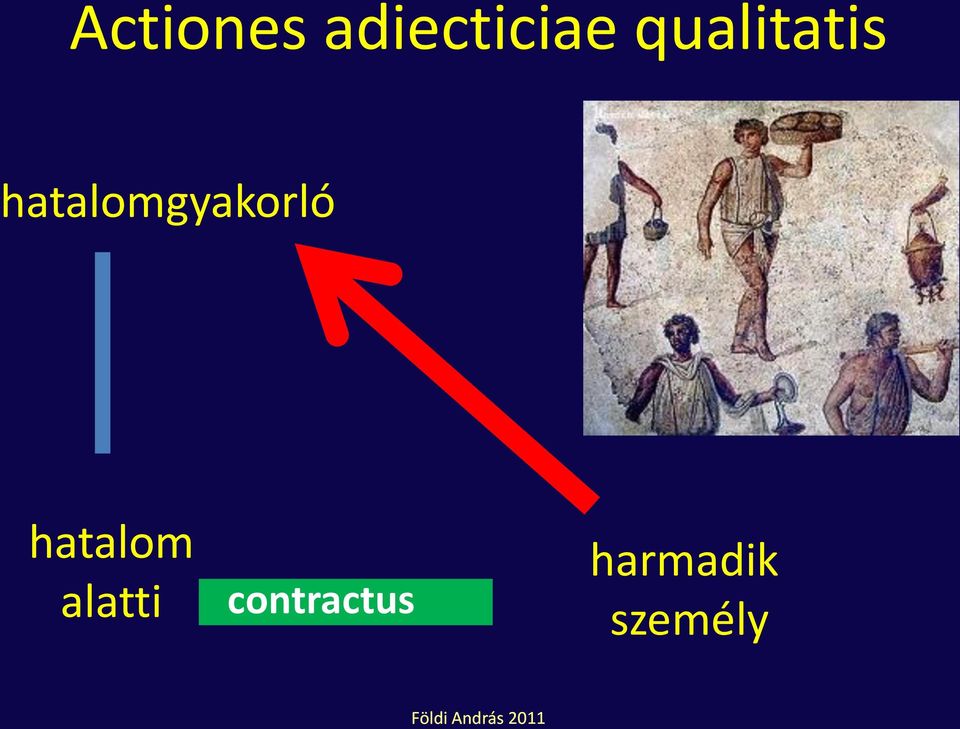 Actiones adiecticiae qualitatis

hatalomgyakorló

hatalom alatti

contractus

harmadik személy

Földi András 2011